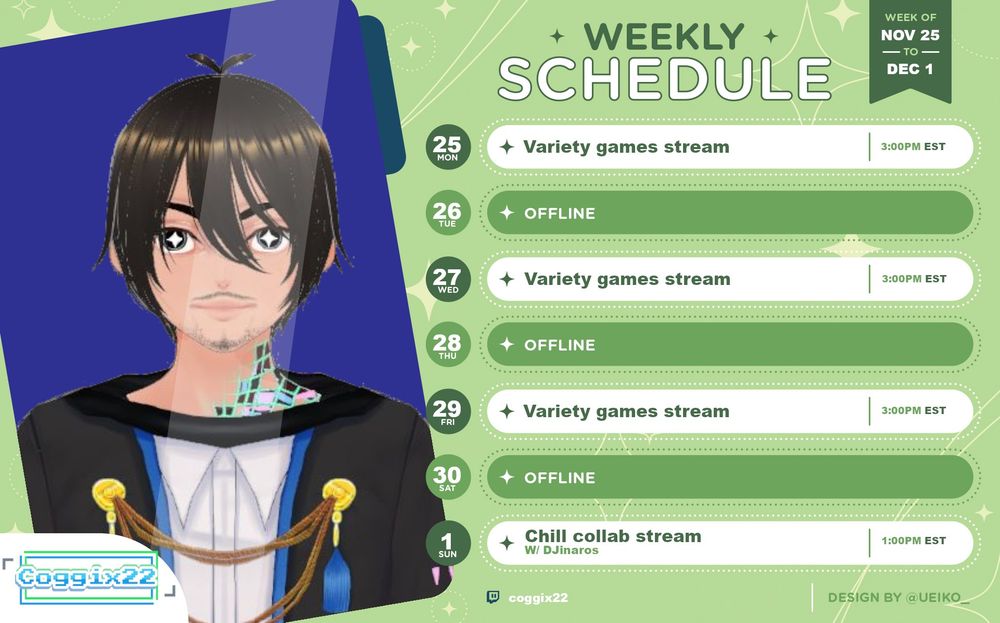 WEEKLY SCHEDULE

WEEK OF NOV 25 TO DEC 1

25 MON Variety games stream 3:00PM EST

26 TUE OFFLINE

27 WED Variety games stream 3:00PM EST

28 THU OFFLINE

29 FRI Variety games stream 3:00PM EST

30 SAT OFFLINE

1 SUN Chill collab stream W/ DJinaros 1:00PM EST

Coggix22

coggix22

DESIGN BY @UEIKO_